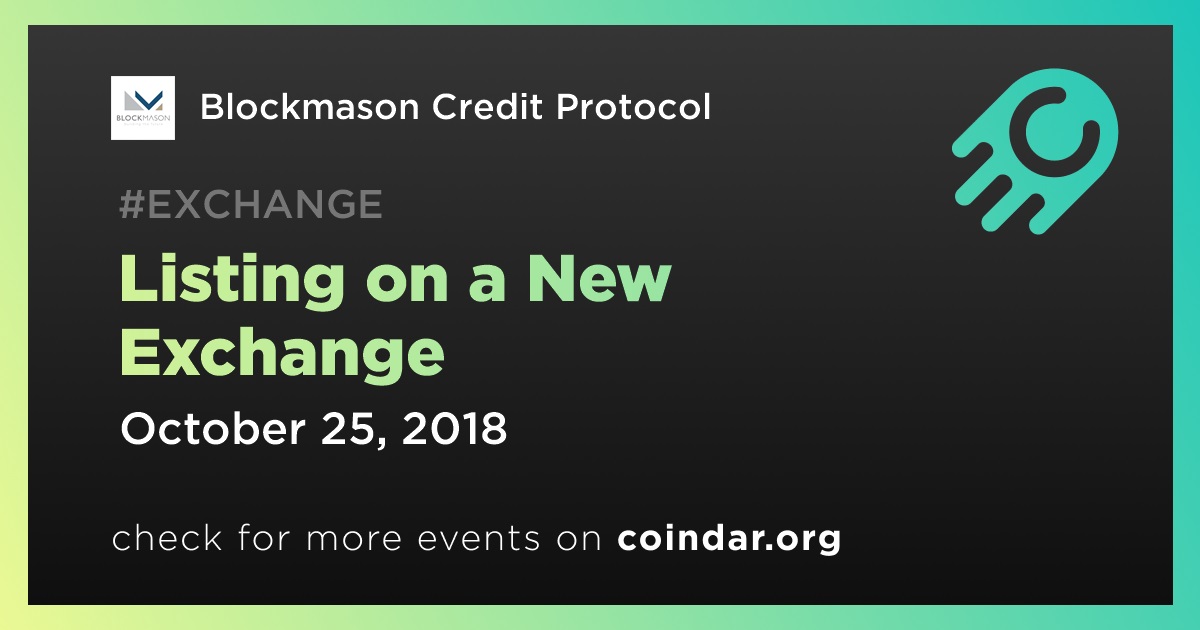 BLOCKMASON

Blockmason Credit Protocol

#EXCHANGE

Listing on a New Exchange

October 25, 2018

check for more events on coindar.org